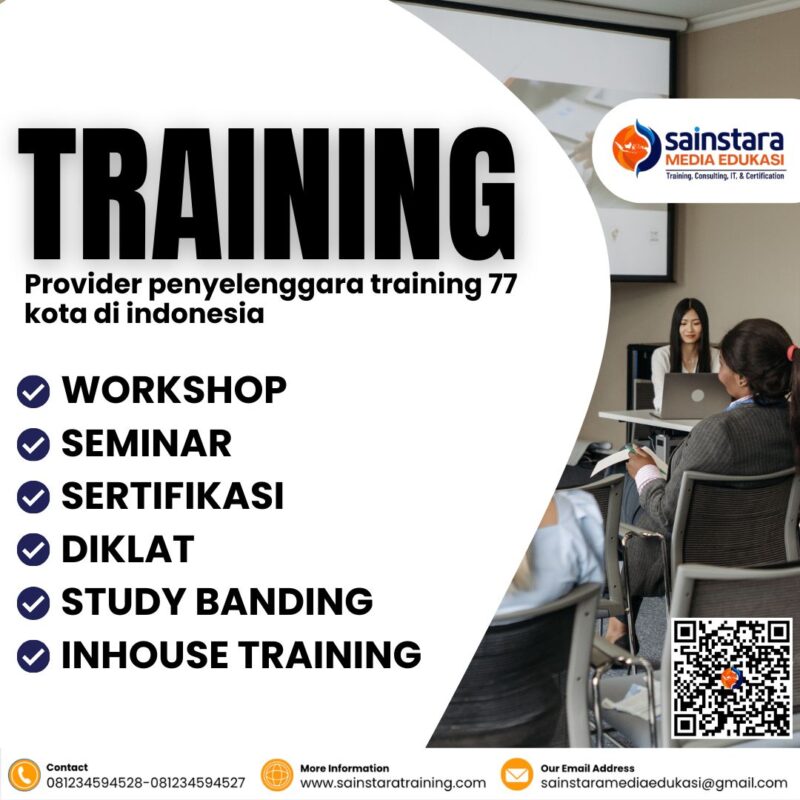 sainstara
MEDIA EDUKASI
Training, Consulting, IT, & Certification

TRAINING

Provider penyelenggara training 77 kota di indonesia

WORKSHOP
SEMINAR
SERTIFIKASI
DIKLAT
STUDY BANDING
INHOUSE TRAINING

Contact
081234594528-081234594527

More Information
www.sainstaratraining.com

Our Email Address
sainstaramediaedukasi@gmail.com